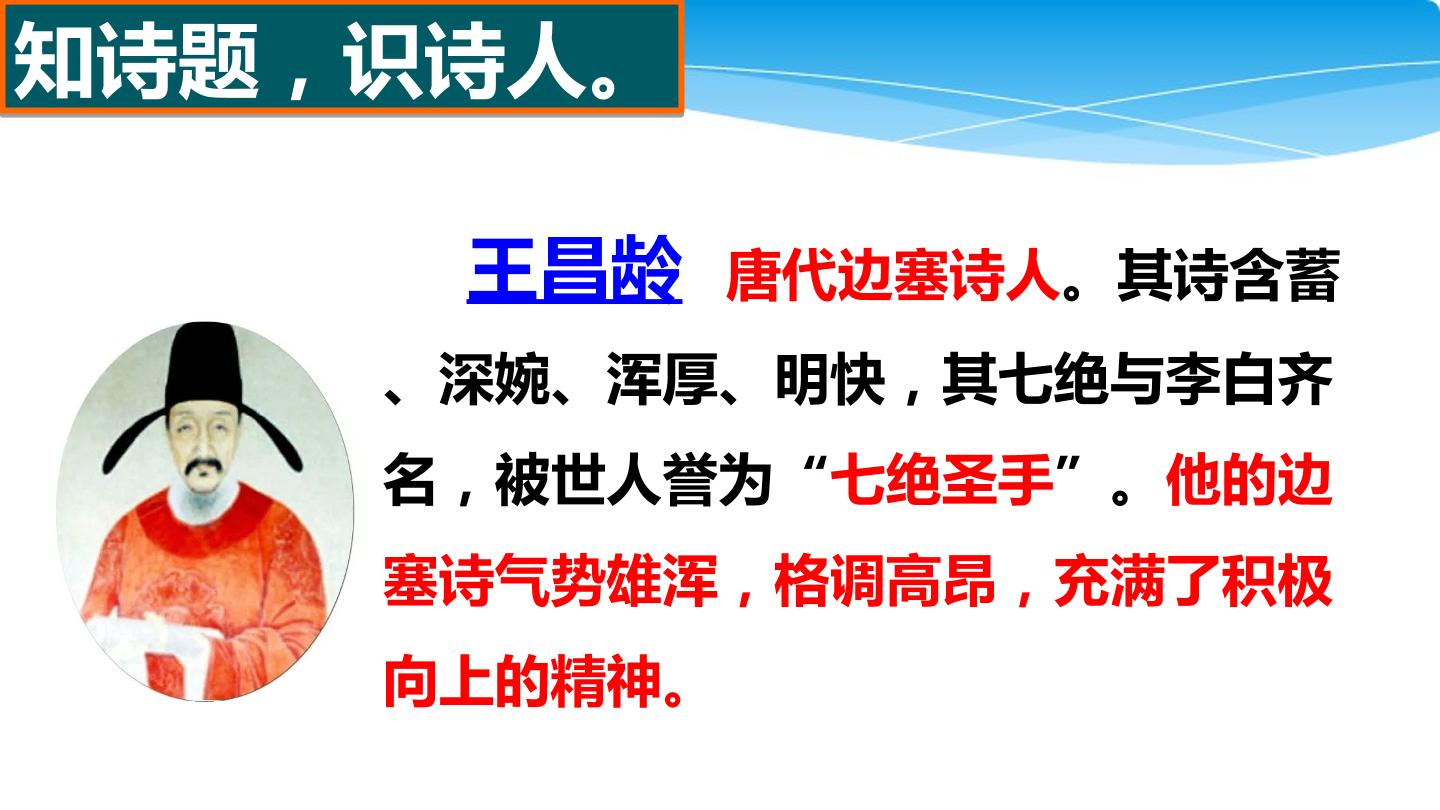 知诗题，识诗人。

王昌龄 唐代边塞诗人。其诗含蓄、深婉、浑厚、明快，其七绝与李白齐名，被世人誉为“七绝圣手”。他的边塞诗气势雄浑，格调高昂，充满了积极向上的精神。